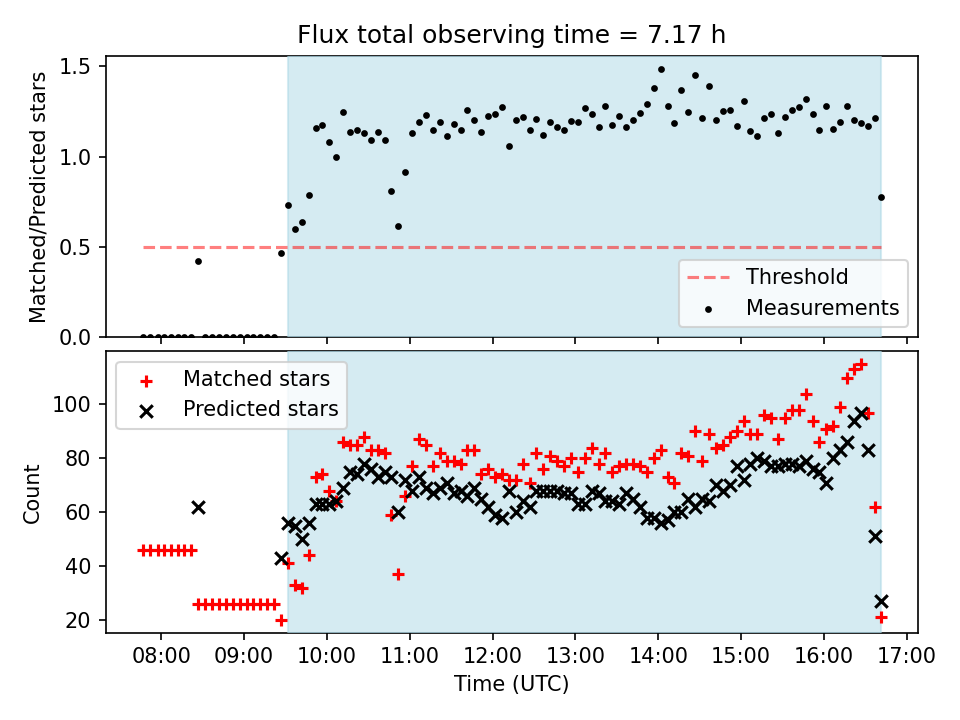 Flux total observing time = 7.17 h

Matched/Predicted stars

1.5
1.0
0.5
0.0

Threshold
Measurements

Matched stars
Predicted stars

Count

100
80
60
40
20

08:00 09:00 10:00 11:00 12:00 13:00 14:00 15:00 16:00 17:00
Time (UTC)